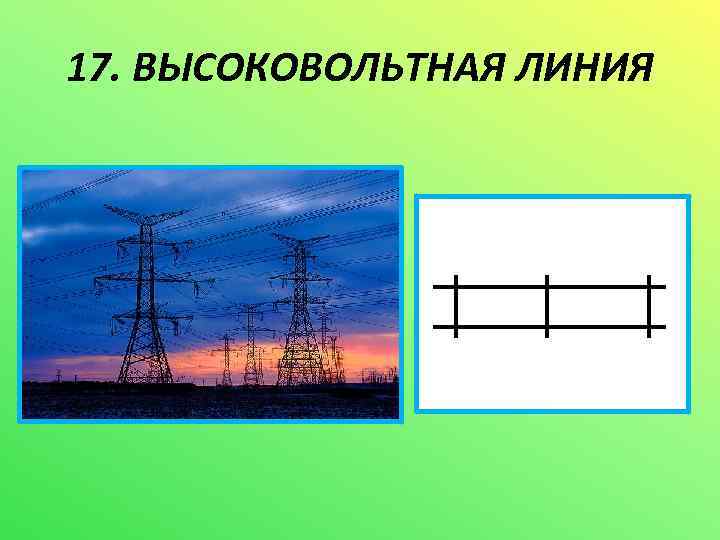 17. ВЫСОКОВОЛЬТНАЯ ЛИНИЯ